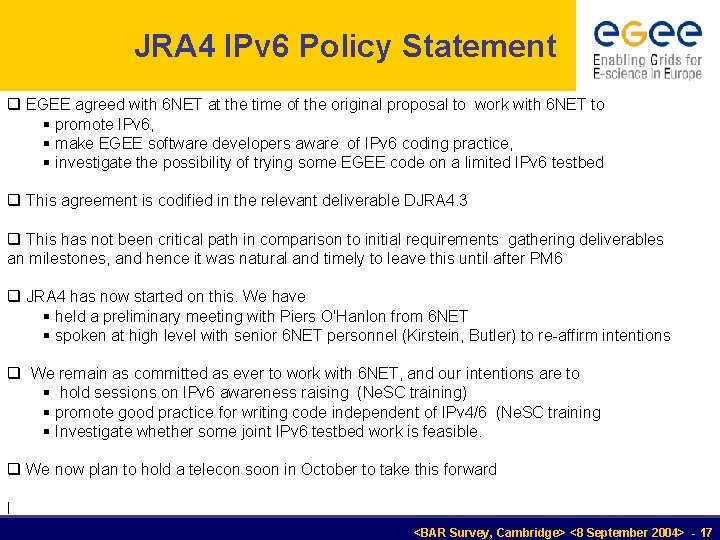 JRA4 IPv6 Policy Statement

eGee
Enabling Grids for E-science in Europe

❑ EGEE agreed with 6NET at the time of the original proposal to work with 6NET to
▪ promote IPv6,
▪ make EGEE software developers aware of IPv6 coding practice,
▪ investigate the possibility of trying some EGEE code on a limited IPv6 testbed

❑ This agreement is codified in the relevant deliverable DJRA4.3

❑ This has not been critical path in comparison to initial requirements gathering deliverables an milestones, and hence it was natural and timely to leave this until after PM6

❑ JRA4 has now started on this. We have
▪ held a preliminary meeting with Piers O'Hanlon from 6NET
▪ spoken at high level with senior 6NET personnel (Kirstein, Butler) to re-affirm intentions

❑ We remain as committed as ever to work with 6NET, and our intentions are to
▪ hold sessions on IPv6 awareness raising (NeSC training)
▪ promote good practice for writing code independent of IPv4/6 (NeSC training
▪ Investigate whether some joint IPv6 testbed work is feasible.

❑ We now plan to hold a telecon soon in October to take this forward

I

<BAR Survey, Cambridge> <8 September 2004> - 17